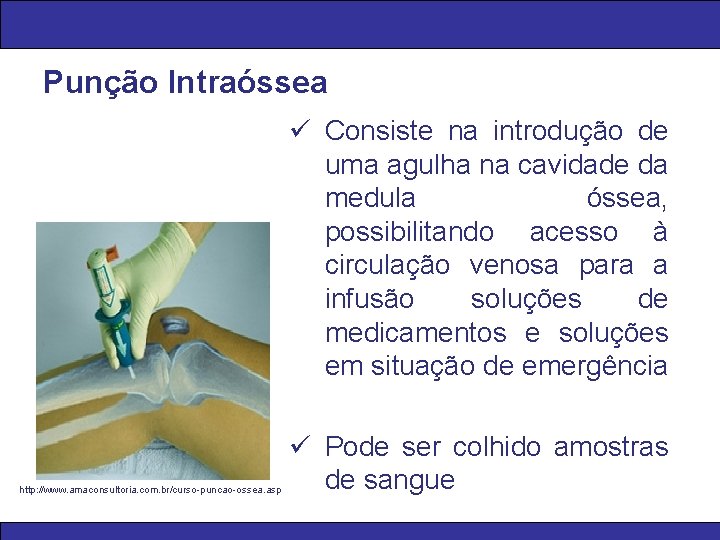 Punção Intraóssea

✓ Consiste na introdução de uma agulha na cavidade da medula óssea, possibilitando acesso à circulação venosa para a infusão soluções de medicamentos e soluções em situação de emergência

✓ Pode ser colhido amostras de sangue

http://www.amaconsultoria.com.br/curso-puncao-ossea.asp